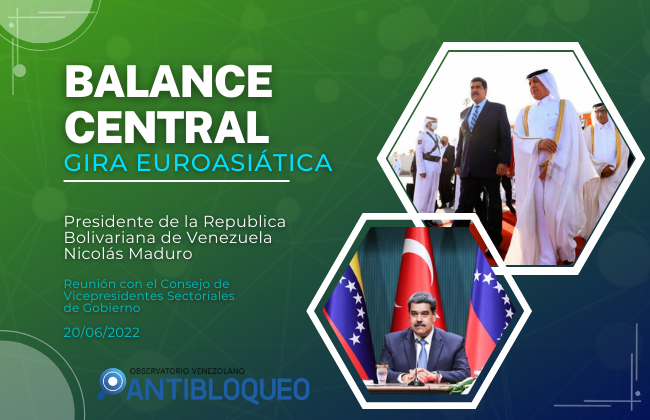 BALANCE CENTRAL
GIRA EUROASIÁTICA

Presidente de la Republica Bolivariana de Venezuela Nicolás Maduro

Reunión con el Consejo de Vicepresidentes Sectoriales de Gobierno

20/06/2022

OBSERVATORIO VENEZOLANO
ANTIBLOQUEO